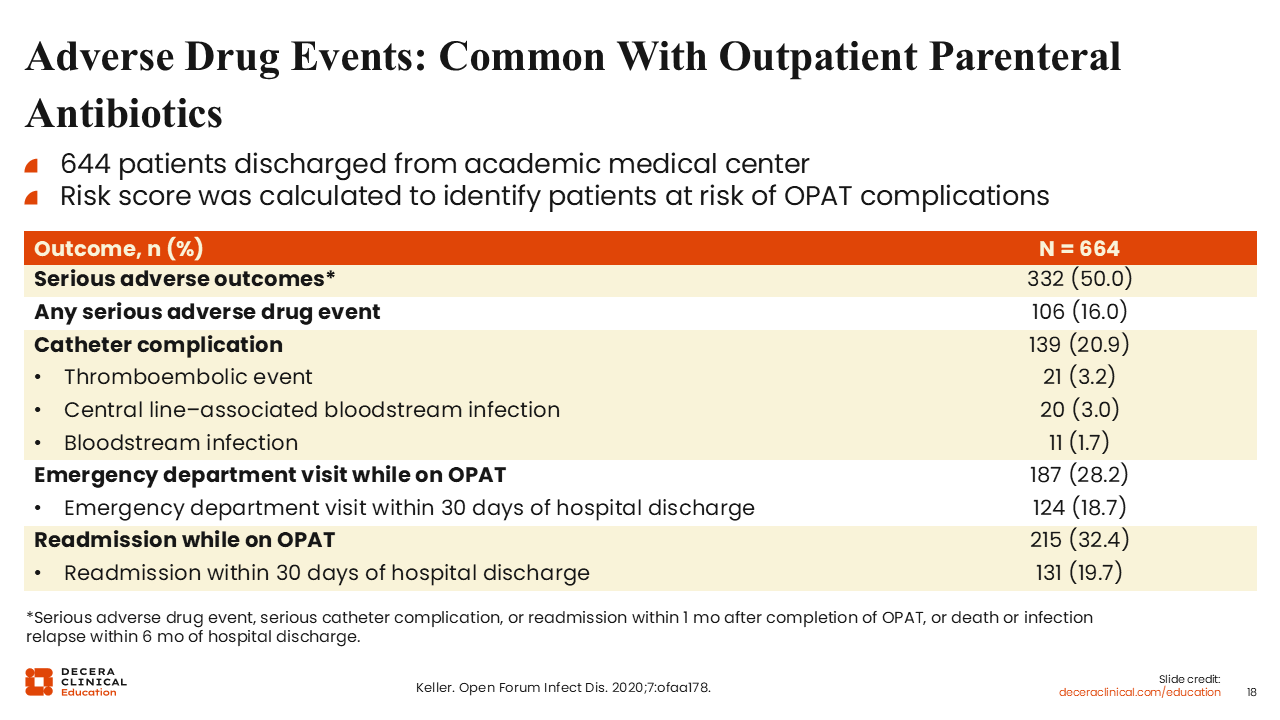 Adverse Drug Events: Common With Outpatient Parenteral Antibiotics

644 patients discharged from academic medical center
Risk score was calculated to identify patients at risk of OPAT complications

| Outcome, n (%) | N = 664 |
|---|---|
| Serious adverse outcomes* | 332 (50.0) |
| Any serious adverse drug event | 106 (16.0) |
| Catheter complication | 139 (20.9) |
| • Thromboembolic event | 21 (3.2) |
| • Central line–associated bloodstream infection | 20 (3.0) |
| • Bloodstream infection | 11 (1.7) |
| Emergency department visit while on OPAT | 187 (28.2) |
| • Emergency department visit within 30 days of hospital discharge | 124 (18.7) |
| Readmission while on OPAT | 215 (32.4) |
| • Readmission within 30 days of hospital discharge | 131 (19.7) |

*Serious adverse drug event, serious catheter complication, or readmission within 1 mo after completion of OPAT, or death or infection relapse within 6 mo of hospital discharge.

DECERA CLINICAL Education

Keller. Open Forum Infect Dis. 2020;7:ofaa178.

Slide credit: deceraclinical.com/education

18